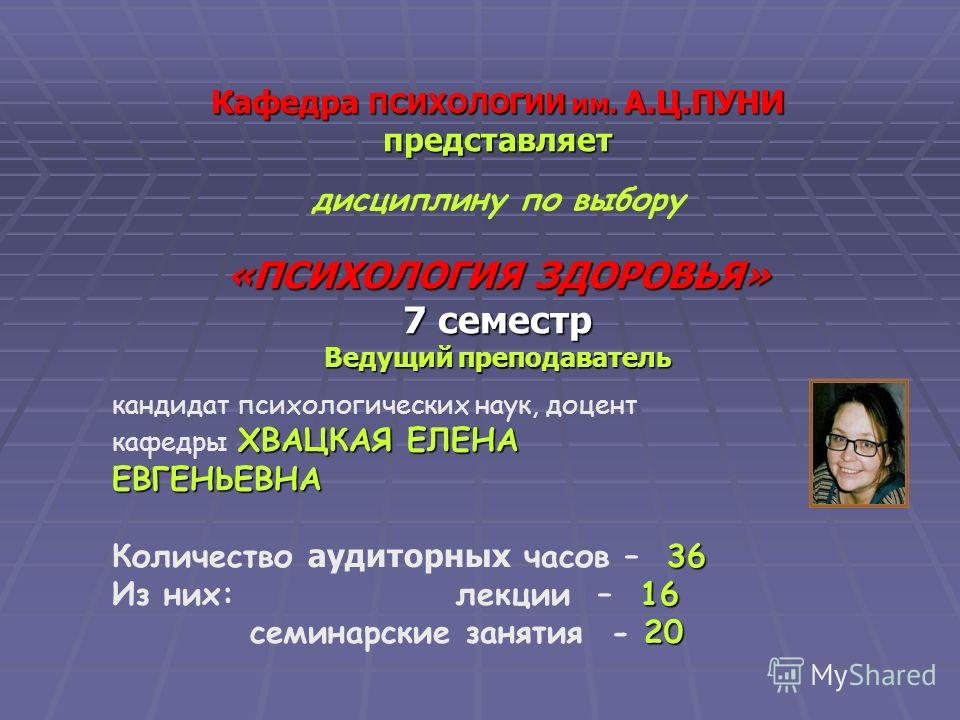 Кафедра ПСИХОЛОГИИ им. А.Ц.ПУНИ
представляет

дисциплину по выбору

«ПСИХОЛОГИЯ ЗДОРОВЬЯ»
7 семестр
Ведущий преподаватель

кандидат психологических наук, доцент кафедры ХВАЦКАЯ ЕЛЕНА ЕВГЕНЬЕВНА

Количество аудиторных часов – 36
Из них: лекции – 16
семинарские занятия - 20

MyShared